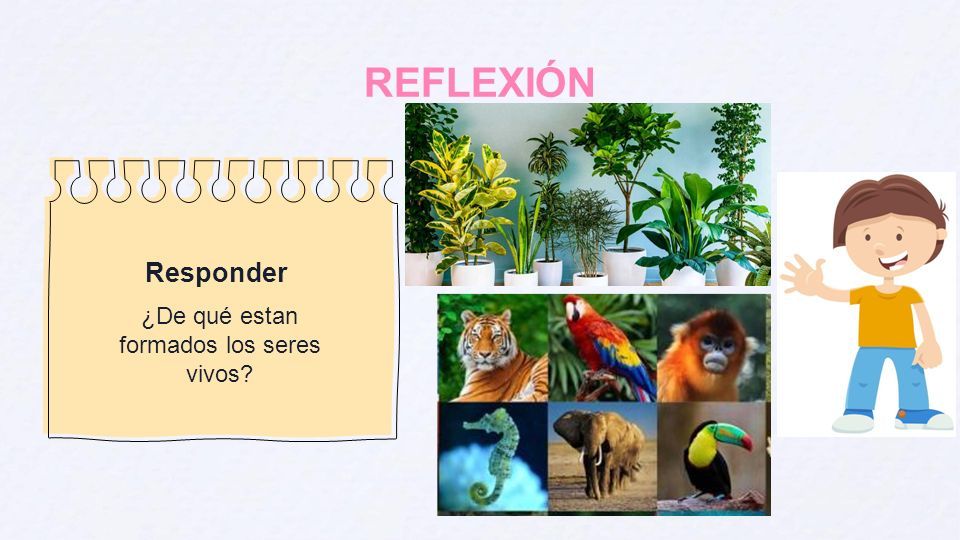 REFLEXIÓN

Responder

¿De qué estan formados los seres vivos?